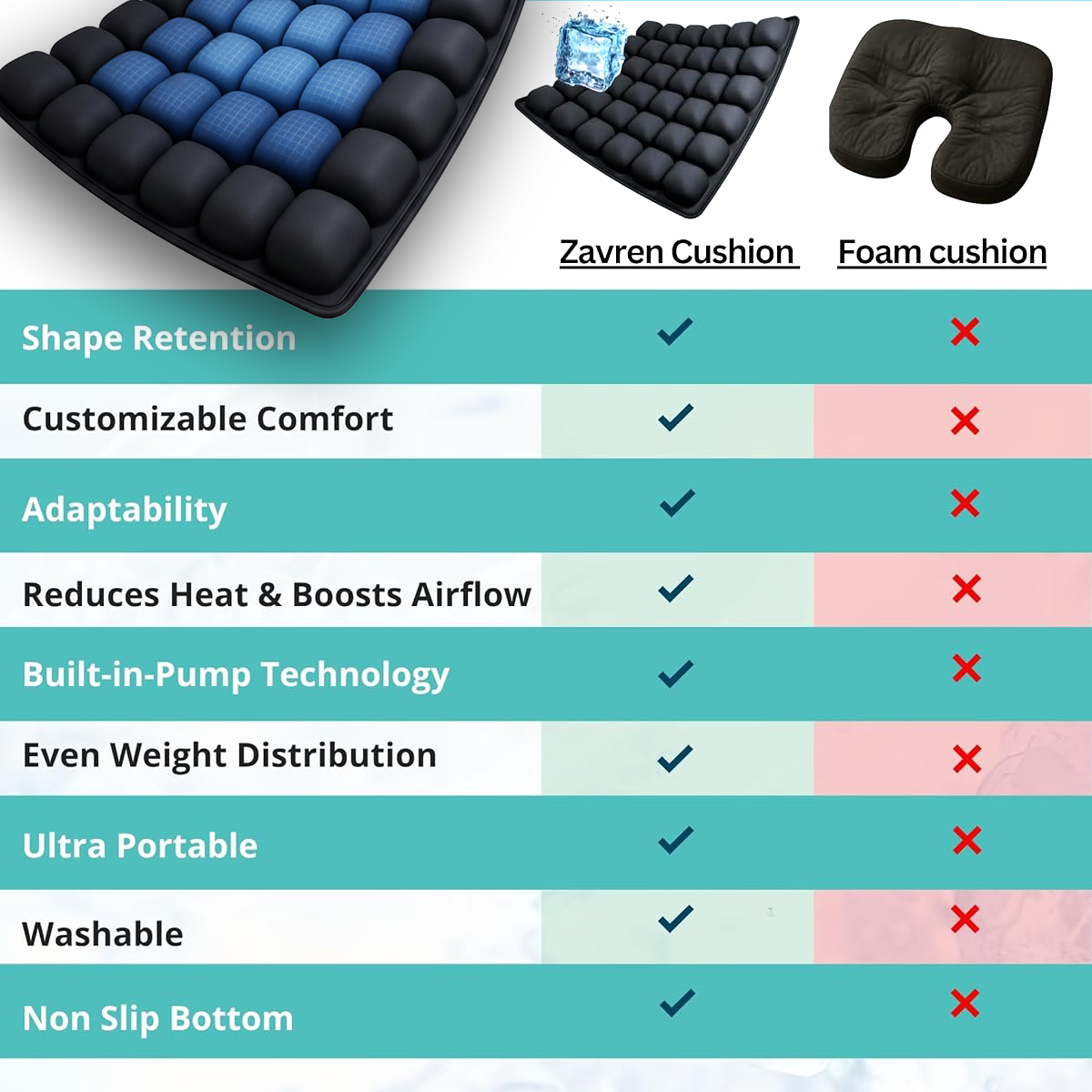 | | Zavren Cushion | Foam cushion |
|---|---|---|
| Shape Retention | ✓ | ✗ |
| Customizable Comfort | ✓ | ✗ |
| Adaptability | ✓ | ✗ |
| Reduces Heat & Boosts Airflow | ✓ | ✗ |
| Built-in-Pump Technology | ✓ | ✗ |
| Even Weight Distribution | ✓ | ✗ |
| Ultra Portable | ✓ | ✗ |
| Washable | ✓ | ✗ |
| Non Slip Bottom | ✓ | ✗ |